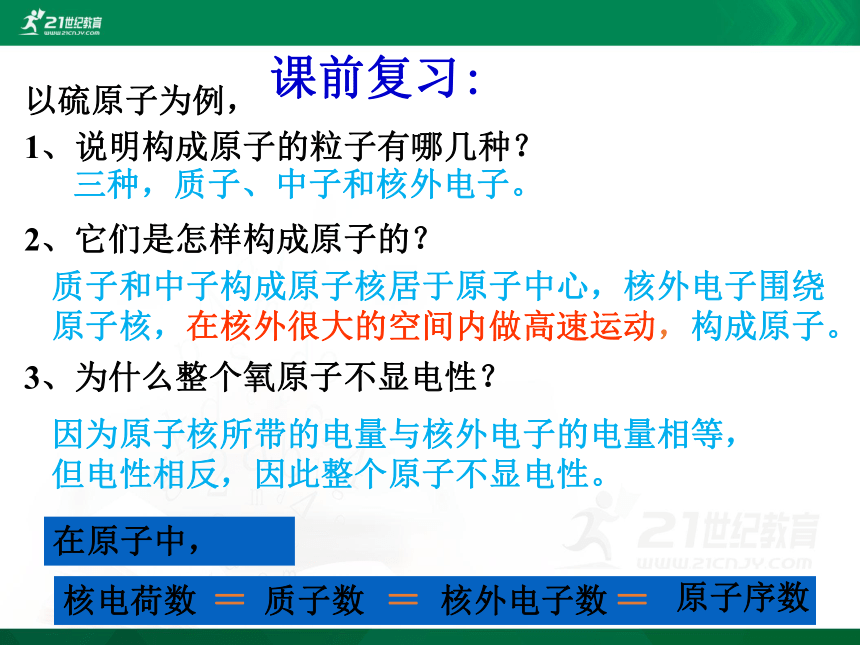 21世纪教育
WWW.21CNJY.COM

课前复习:

以硫原子为例，

1、说明构成原子的粒子有哪几种？
三种，质子、中子和核外电子。

2、它们是怎样构成原子的？

质子和中子构成原子核居于原子中心，核外电子围绕原子核，在核外很大的空间内做高速运动，构成原子。

3、为什么整个氧原子不显电性？

因为原子核所带的电量与核外电子的电量相等，但电性相反，因此整个原子不显电性。

21世纪教育
WWW.21CNJY.COM

在原子中，

核电荷数 ＝ 质子数 ＝ 核外电子数 ＝ 原子序数